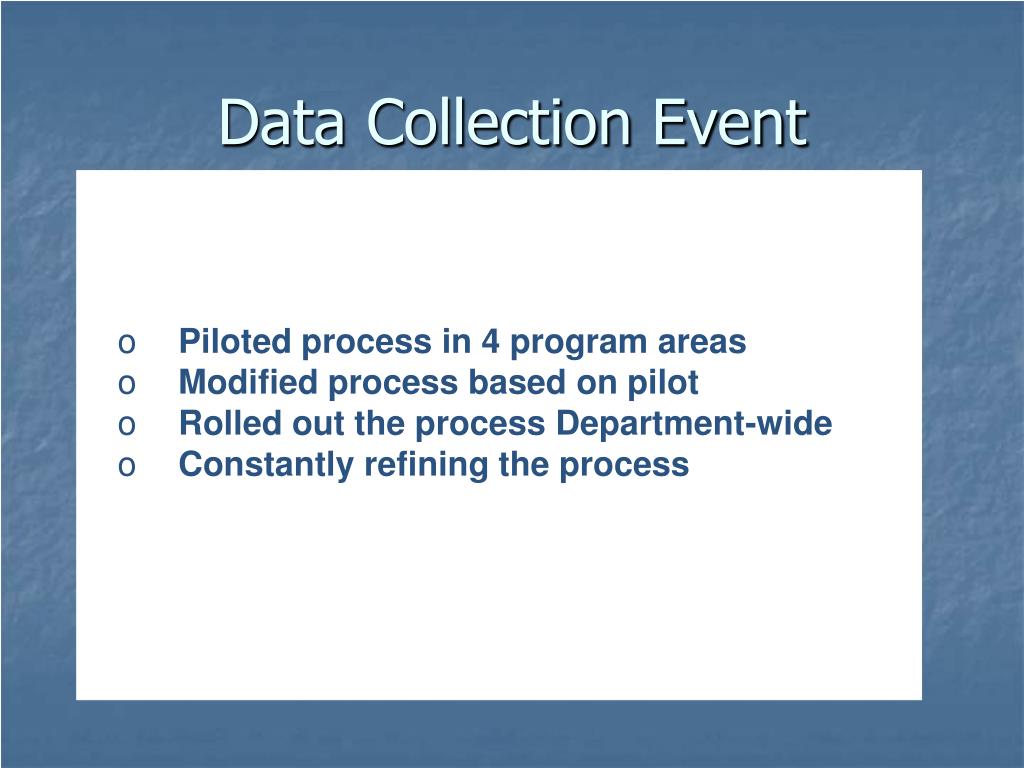 Data Collection Event

o Piloted process in 4 program areas
o Modified process based on pilot
o Rolled out the process Department-wide
o Constantly refining the process